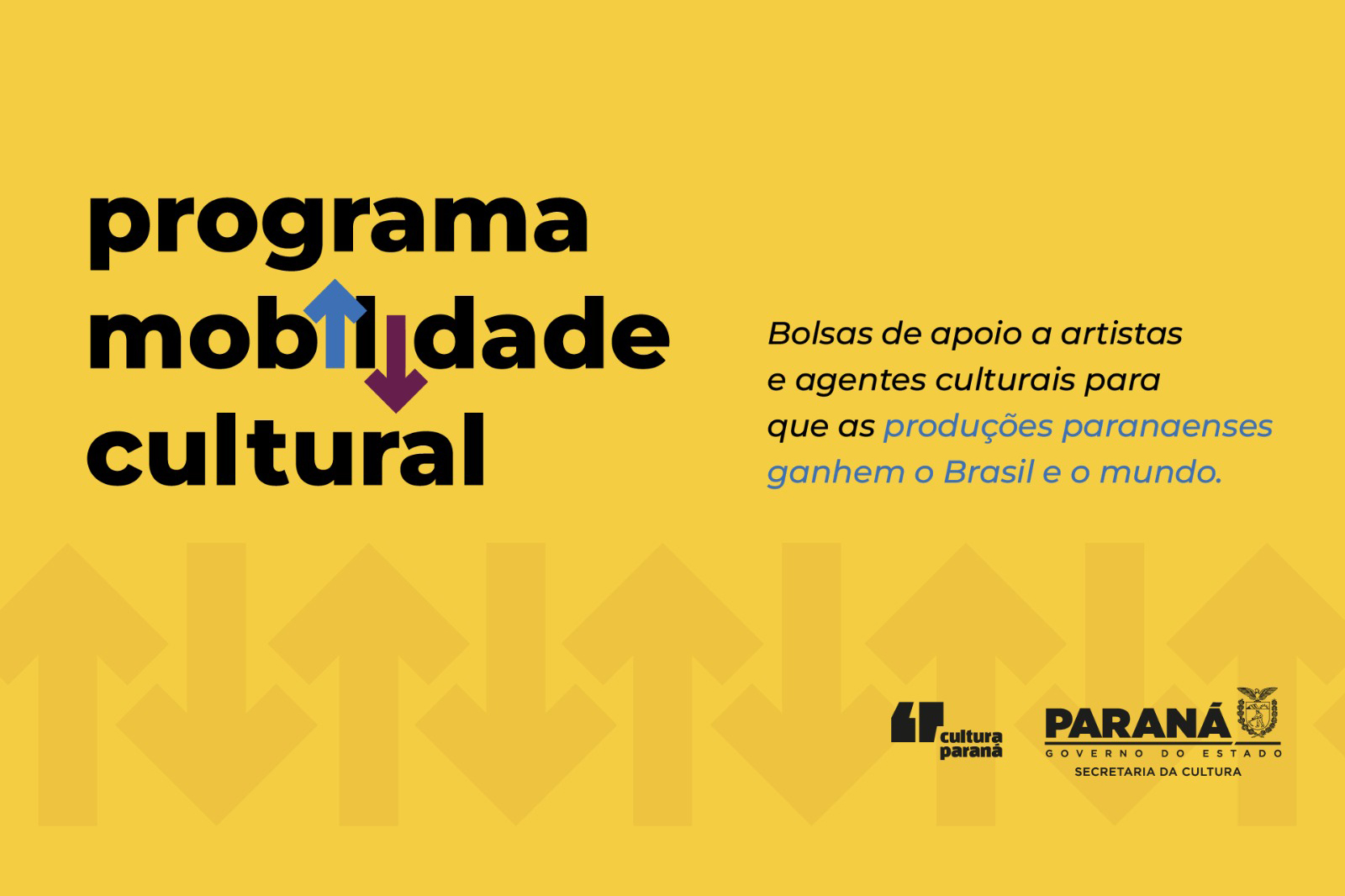 programa
mobilidade
cultural

Bolsas de apoio a artistas e agentes culturais para que as produções paranaenses ganhem o Brasil e o mundo.

cultura paraná

PARANÁ
GOVERNO DO ESTADO
SECRETARIA DA CULTURA